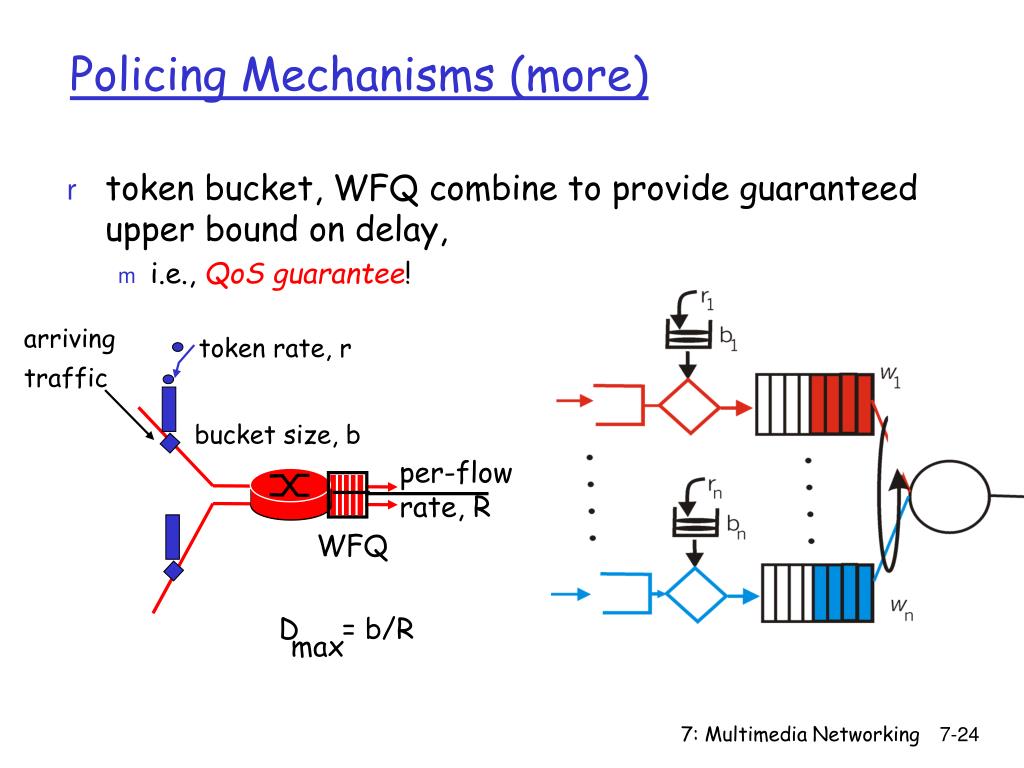 Policing Mechanisms (more)

r token bucket, WFQ combine to provide guaranteed upper bound on delay,

m i.e., QoS guarantee!

arriving traffic

token rate, r

bucket size, b

per-flow rate, R

WFQ

$D_{max} = b/R$

$r_1$

$b_1$

$w_1$

$r_n$

$b_n$

$w_n$

7: Multimedia Networking 7-24